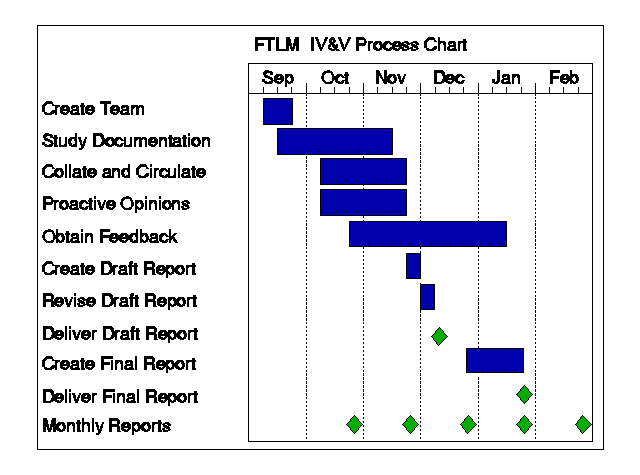 FTLM IV&V Process Chart

Sep
Oct
Nov
Dec
Jan
Feb

Create Team
Study Documentation
Collate and Circulate
Proactive Opinions
Obtain Feedback
Create Draft Report
Revise Draft Report
Deliver Draft Report
Create Final Report
Deliver Final Report
Monthly Reports